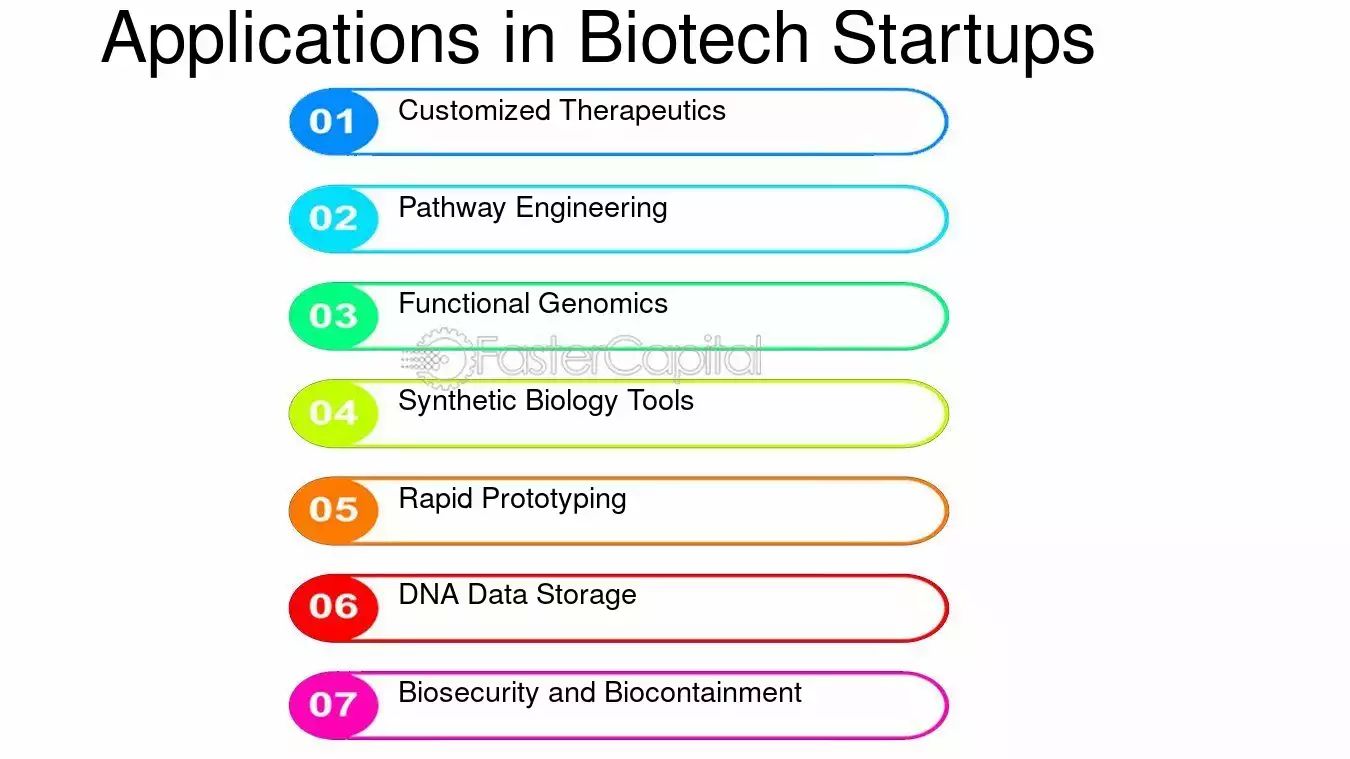 Applications in Biotech Startups

01 Customized Therapeutics

02 Pathway Engineering

03 Functional Genomics

04 Synthetic Biology Tools

05 Rapid Prototyping

06 DNA Data Storage

07 Biosecurity and Biocontainment

FasterCapital